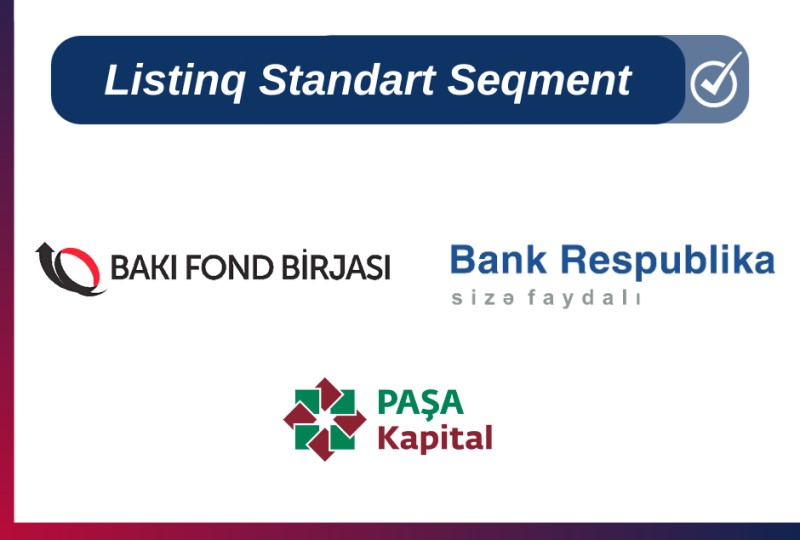 Listinq Standart Seqment

BAKI FOND BİRJASI

Bank Respublika
sizə faydalı

PAŞA
Kapital